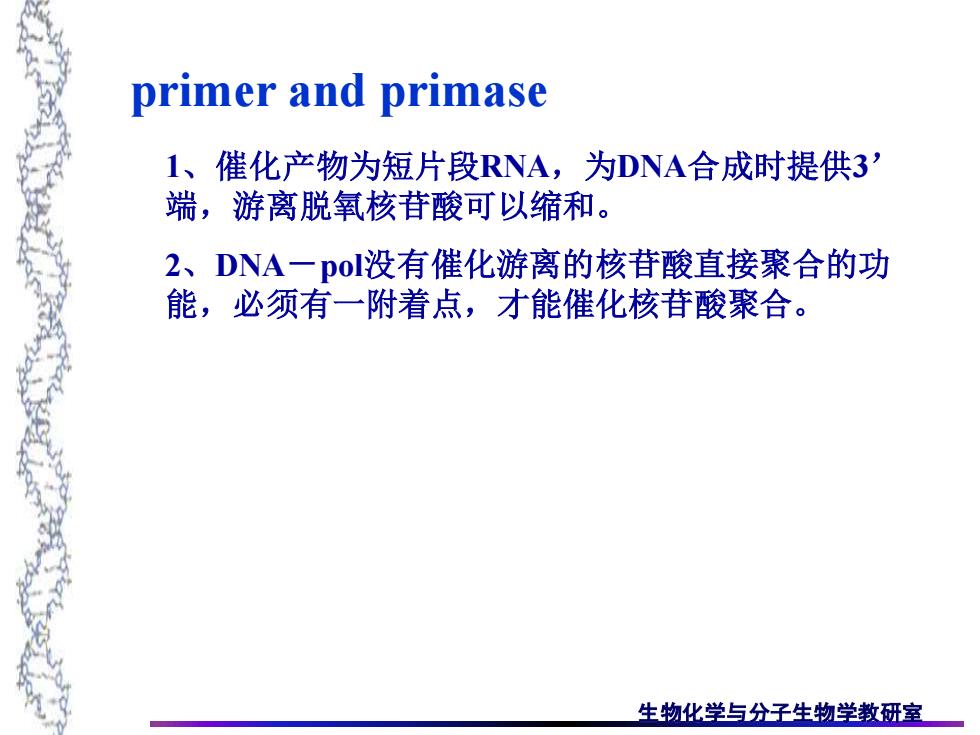 primer and primase

1、催化产物为短片段RNA，为DNA合成时提供3’端，游离脱氧核苷酸可以缩和。

2、DNA－pol没有催化游离的核苷酸直接聚合的功能，必须有一附着点，才能催化核苷酸聚合。

生物化学与分子生物学教研室